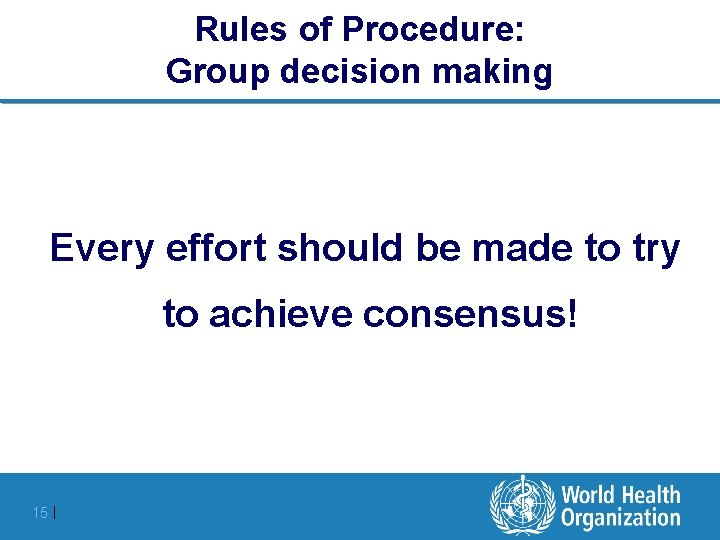 Rules of Procedure:
Group decision making

Every effort should be made to try to achieve consensus!

15 |

World Health Organization